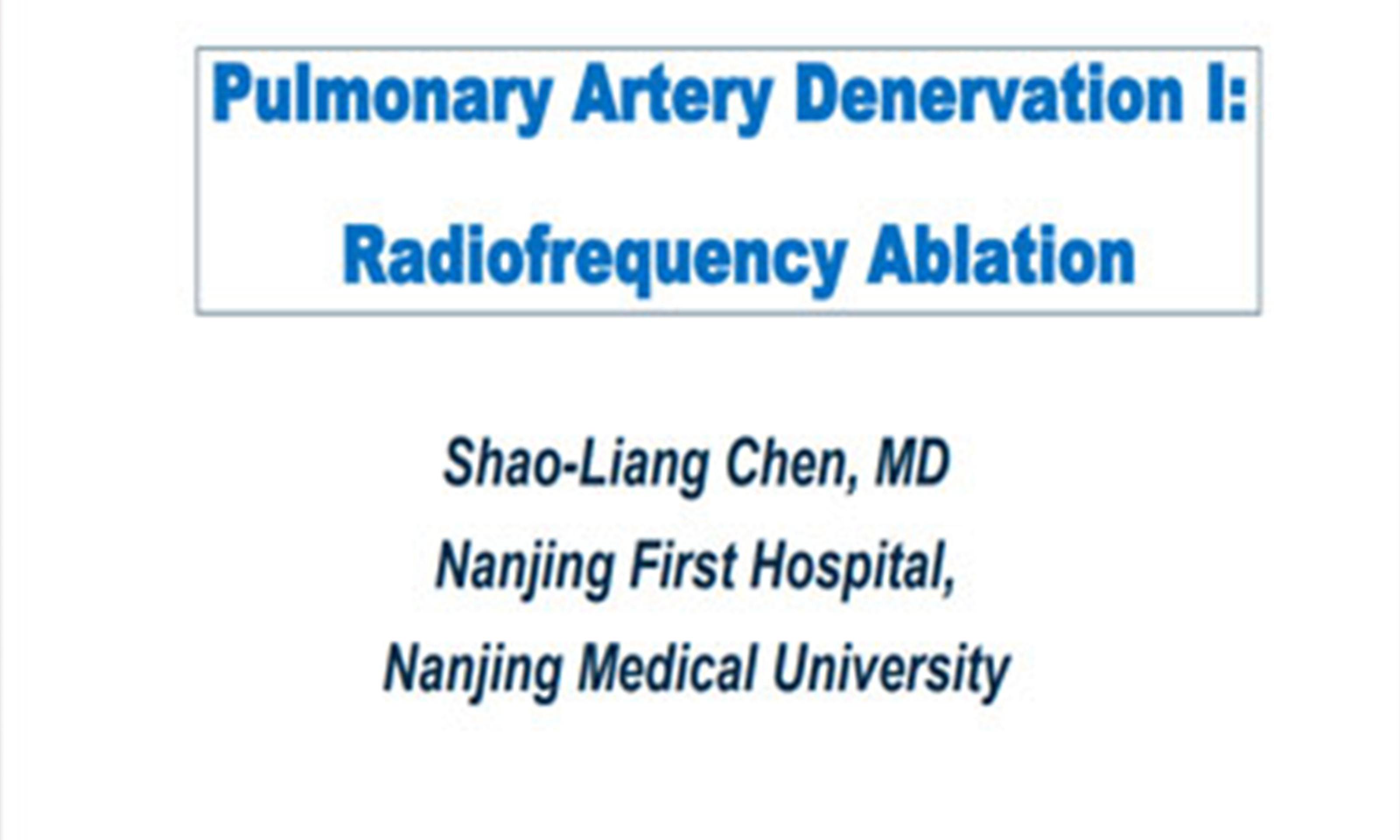 Pulmonary Artery Denervation I:

Radiofrequency Ablation

Shao-Liang Chen, MD

Nanjing First Hospital,

Nanjing Medical University